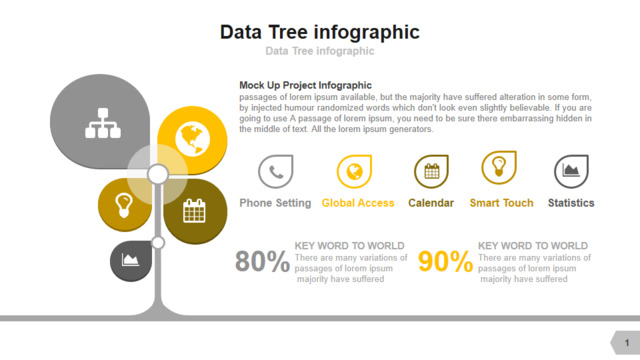 Data Tree infographic

Data Tree infographic

Mock Up Project Infographic
passages of lorem ipsum available, but the majority have suffered alteration in some form, by injected humour randomized words which don't look even slightly believable. If you are going to use A passage of lorem ipsum, you need to be sure there embarrassing hidden in the middle of text. All the lorem ipsum generators.

Phone Setting

Global Access

Calendar

Smart Touch

Statistics

80%

KEY WORD TO WORLD
There are many variations of passages of lorem ipsum majority have suffered

90%

KEY WORD TO WORLD
There are many variations of passages of lorem ipsum majority have suffered

1